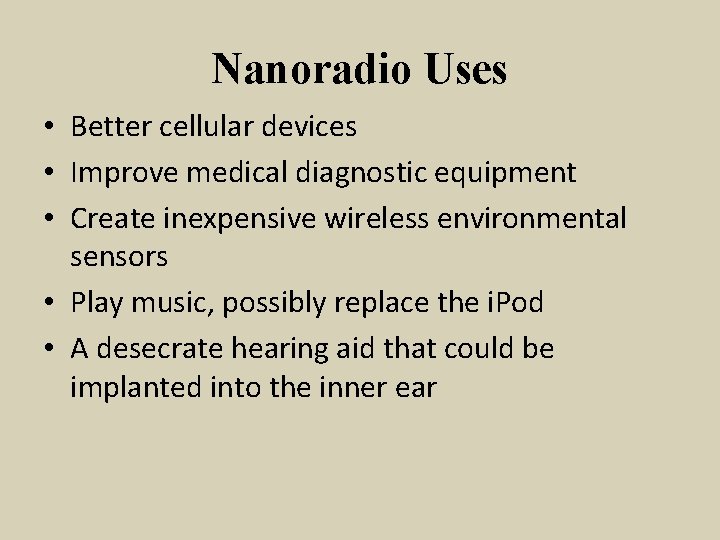 Nanoradio Uses

• Better cellular devices
• Improve medical diagnostic equipment
• Create inexpensive wireless environmental sensors
• Play music, possibly replace the iPod
• A desecrate hearing aid that could be implanted into the inner ear